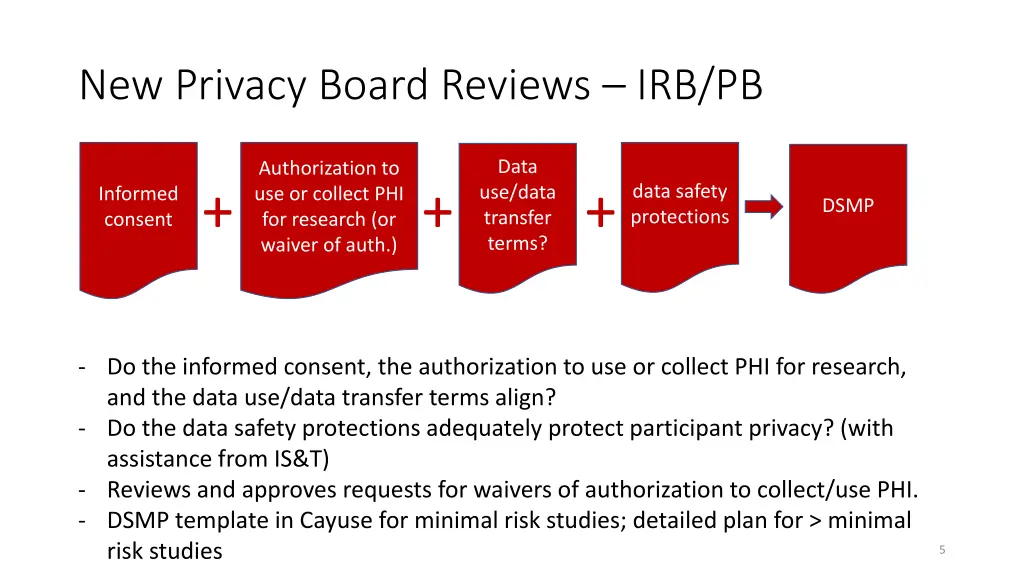 New Privacy Board Reviews – IRB/PB

Informed consent

+

Authorization to use or collect PHI for research (or waiver of auth.)

+

Data use/data transfer terms?

+

data safety protections

DSMP

- Do the informed consent, the authorization to use or collect PHI for research, and the data use/data transfer terms align?
- Do the data safety protections adequately protect participant privacy? (with assistance from IS&T)
- Reviews and approves requests for waivers of authorization to collect/use PHI.
- DSMP template in Cayuse for minimal risk studies; detailed plan for > minimal risk studies

5